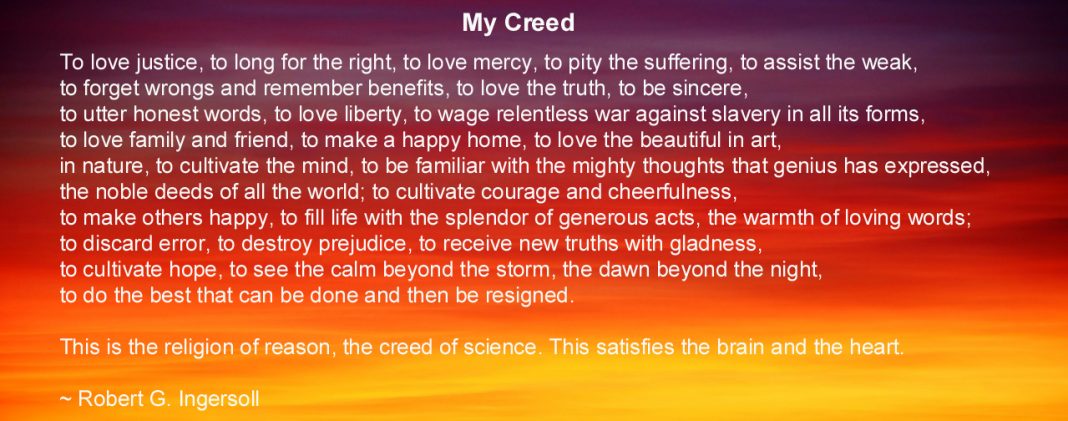 My Creed

To love justice, to long for the right, to love mercy, to pity the suffering, to assist the weak, to forget wrongs and remember benefits, to love the truth, to be sincere, to utter honest words, to love liberty, to wage relentless war against slavery in all its forms, to love family and friend, to make a happy home, to love the beautiful in art, in nature, to cultivate the mind, to be familiar with the mighty thoughts that genius has expressed, the noble deeds of all the world; to cultivate courage and cheerfulness, to make others happy, to fill life with the splendor of generous acts, the warmth of loving words; to discard error, to destroy prejudice, to receive new truths with gladness, to cultivate hope, to see the calm beyond the storm, the dawn beyond the night, to do the best that can be done and then be resigned.

This is the religion of reason, the creed of science. This satisfies the brain and the heart.

~ Robert G. Ingersoll